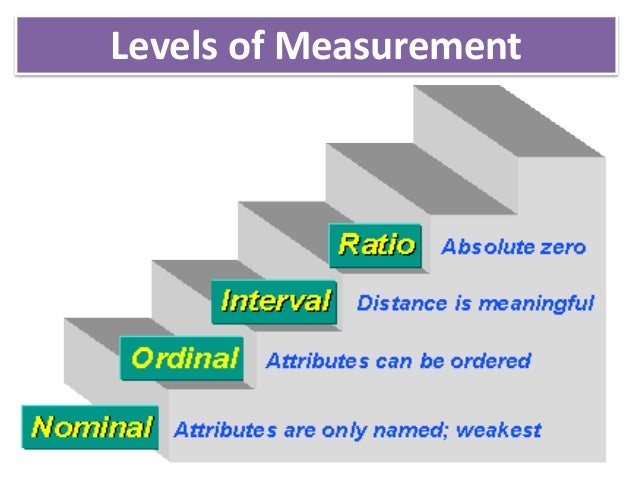 Levels of Measurement

Ratio Absolute zero

Interval Distance is meaningful

Ordinal Attributes can be ordered

Nominal Attributes are only named; weakest